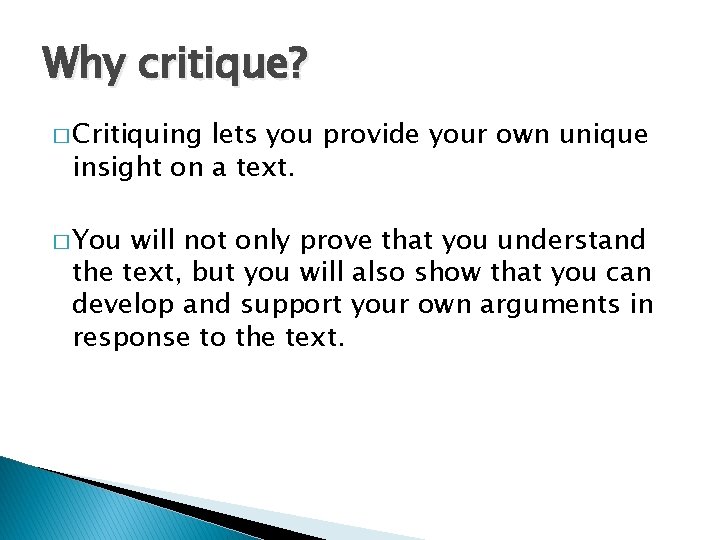 Why critique?

□ Critiquing lets you provide your own unique insight on a text.

□ You will not only prove that you understand the text, but you will also show that you can develop and support your own arguments in response to the text.